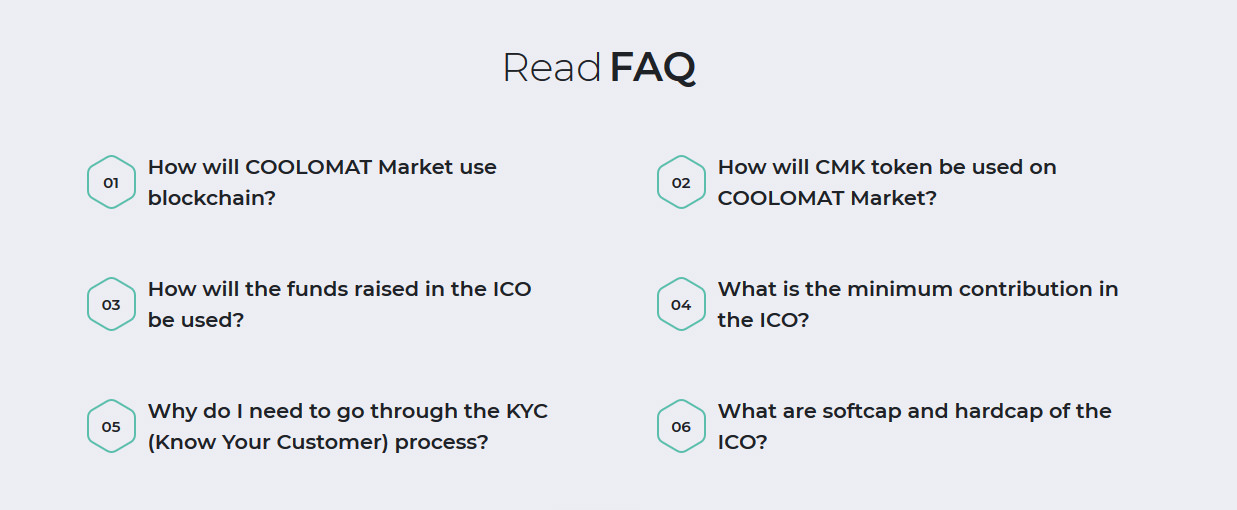 Read FAQ

01 How will COOLOMAT Market use blockchain?

02 How will CMK token be used on COOLOMAT Market?

03 How will the funds raised in the ICO be used?

04 What is the minimum contribution in the ICO?

05 Why do I need to go through the KYC (Know Your Customer) process?

06 What are softcap and hardcap of the ICO?